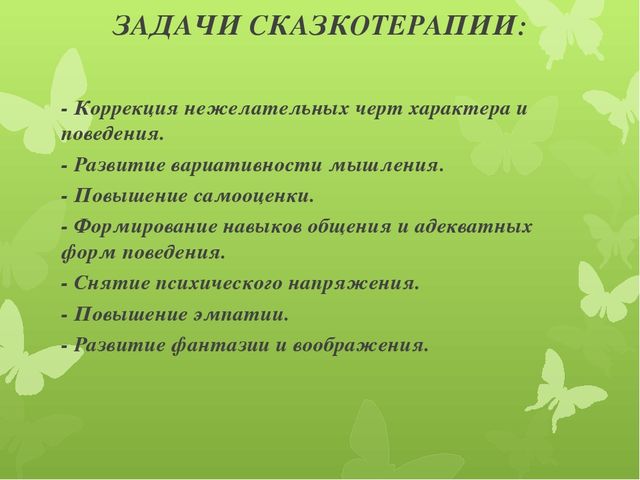 ЗАДАЧИ СКАЗКОТЕРАПИИ:

- Коррекция нежелательных черт характера и поведения.
- Развитие вариативности мышления.
- Повышение самооценки.
- Формирование навыков общения и адекватных форм поведения.
- Снятие психического напряжения.
- Повышение эмпатии.
- Развитие фантазии и воображения.